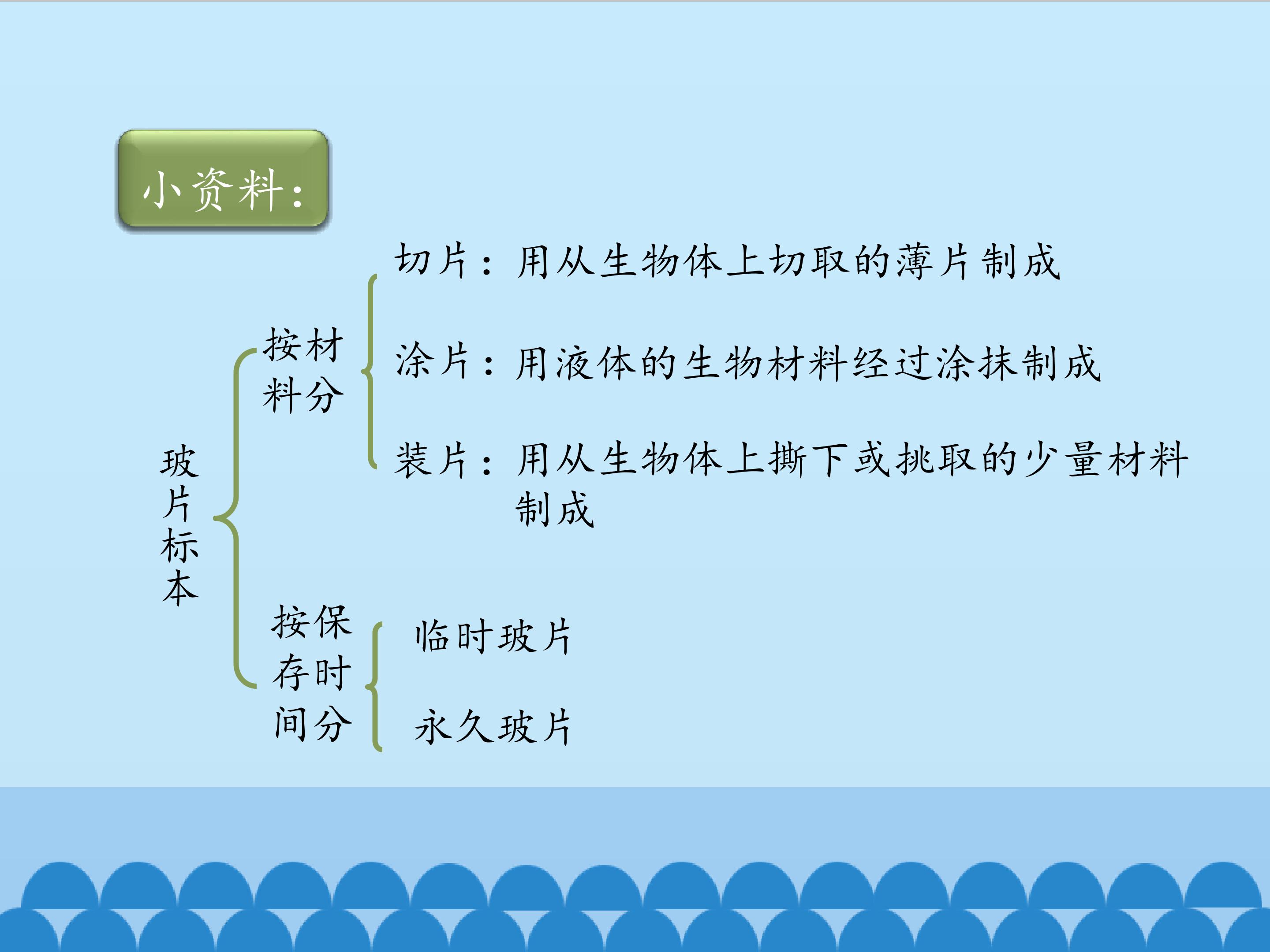 小资料：

玻片标本

按材料分

切片：用从生物体上切取的薄片制成

涂片：用液体的生物材料经过涂抹制成

装片：用从生物体上撕下或挑取的少量材料制成

按保存时间分

临时玻片

永久玻片